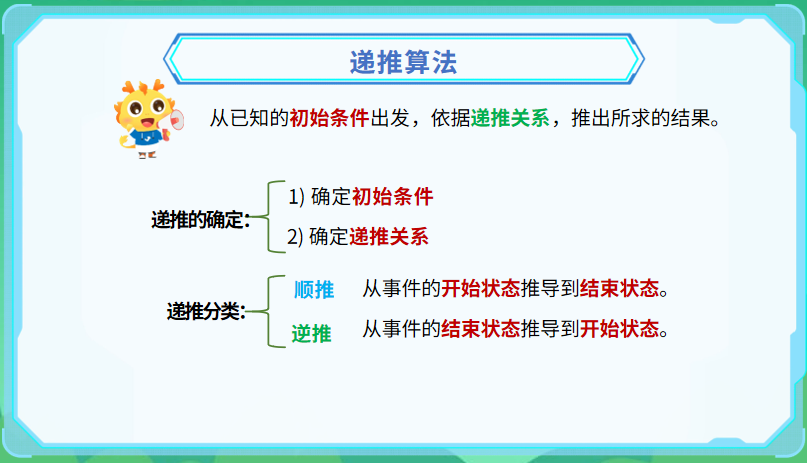 递推算法

从已知的初始条件出发，依据递推关系，推出所求的结果。

递推的确定:
1) 确定初始条件
2) 确定递推关系

递推分类:
顺推 从事件的开始状态推导到结束状态。
逆推 从事件的结束状态推导到开始状态。